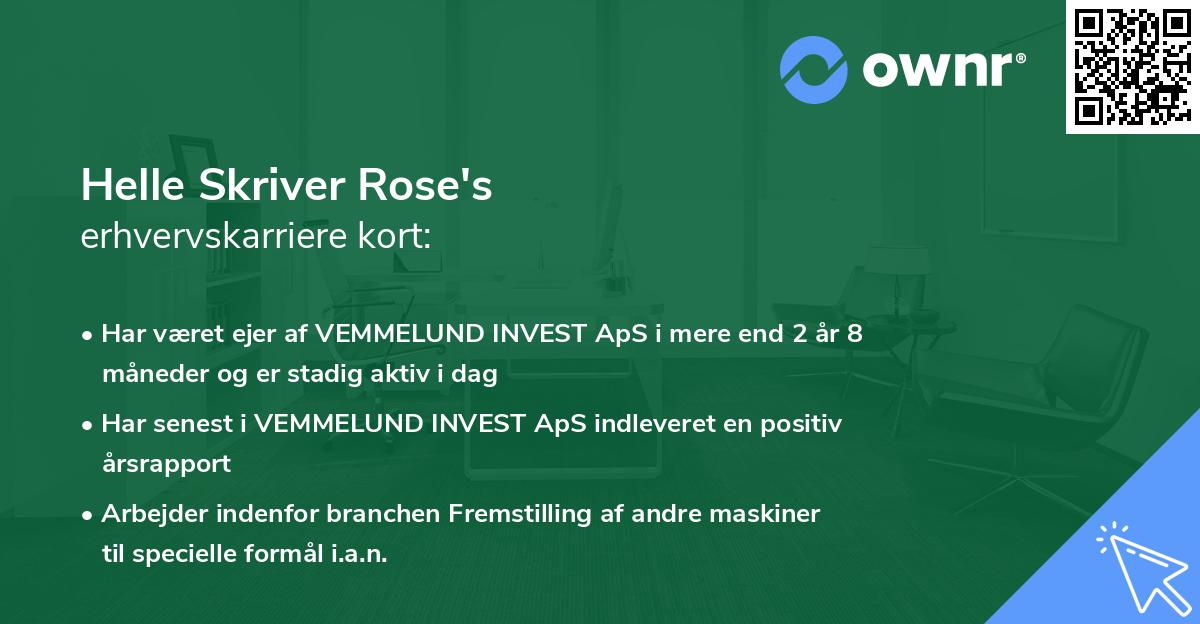 ownr®

Helle Skriver Rose's
erhvervskarriere kort:

• Har været ejer af VEMMELUND INVEST ApS i mere end 2 år 8 måneder og er stadig aktiv i dag

• Har senest i VEMMELUND INVEST ApS indleveret en positiv årsrapport

• Arbejder indenfor branchen Fremstilling af andre maskiner til specielle formål i.a.n.